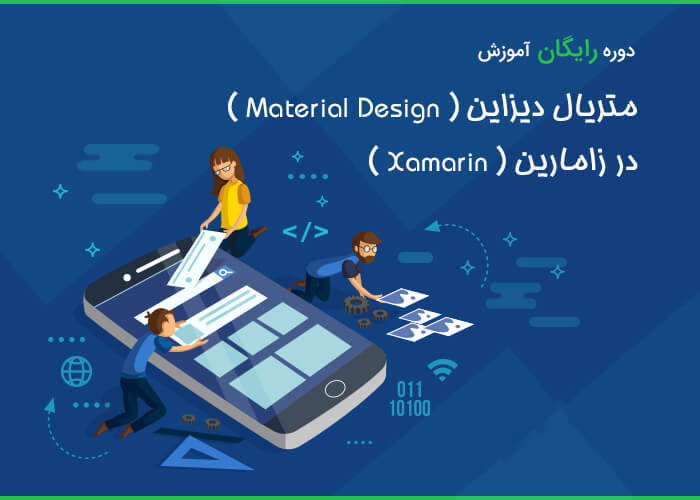 دوره رایگان آموزش

متریال دیزاین ( Material Design )

در زامارین ( Xamarin )

</>

011
10100